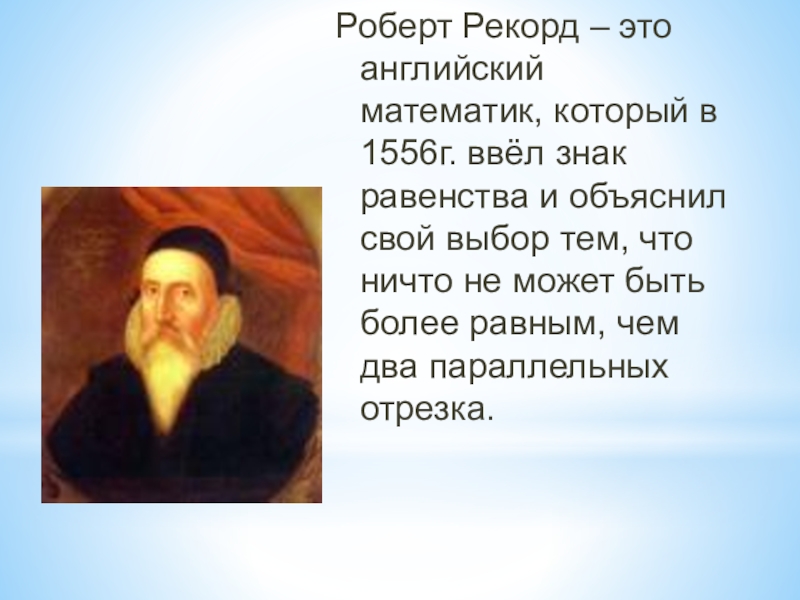 Роберт Рекорд – это английский математик, который в 1556г. ввёл знак равенства и объяснил свой выбор тем, что ничто не может быть более равным, чем два параллельных отрезка.